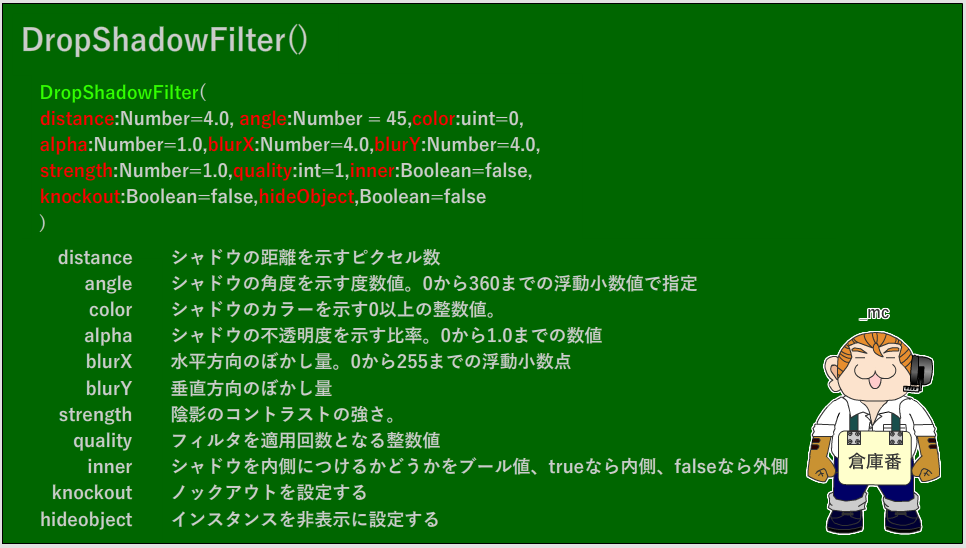 DropShadowFilter()

DropShadowFilter(
distance:Number=4.0, angle:Number = 45,color:uint=0,
alpha:Number=1.0,blurX:Number=4.0,blurY:Number=4.0,
strength:Number=1.0,quality:int=1,inner:Boolean=false,
knockout:Boolean=false,hideObject,Boolean=false
)

| | |
|---|---|
| distance | シャドウの距離を示すピクセル数 |
| angle | シャドウの角度を示す度数値。0から360までの浮動小数値で指定 |
| color | シャドウのカラーを示す0以上の整数値。 |
| alpha | シャドウの不透明度を示す比率。0から1.0までの数値 |
| blurX | 水平方向のぼかし量。0から255までの浮動小数点 |
| blurY | 垂直方向のぼかし量 |
| strength | 陰影のコントラストの強さ。 |
| quality | フィルタを適用回数となる整数値 |
| inner | シャドウを内側につけるかどうかをブール値、trueなら内側、falseなら外側 |
| knockout | ノックアウトを設定する |
| hideobject | インスタンスを非表示に設定する |

_mc
倉庫番